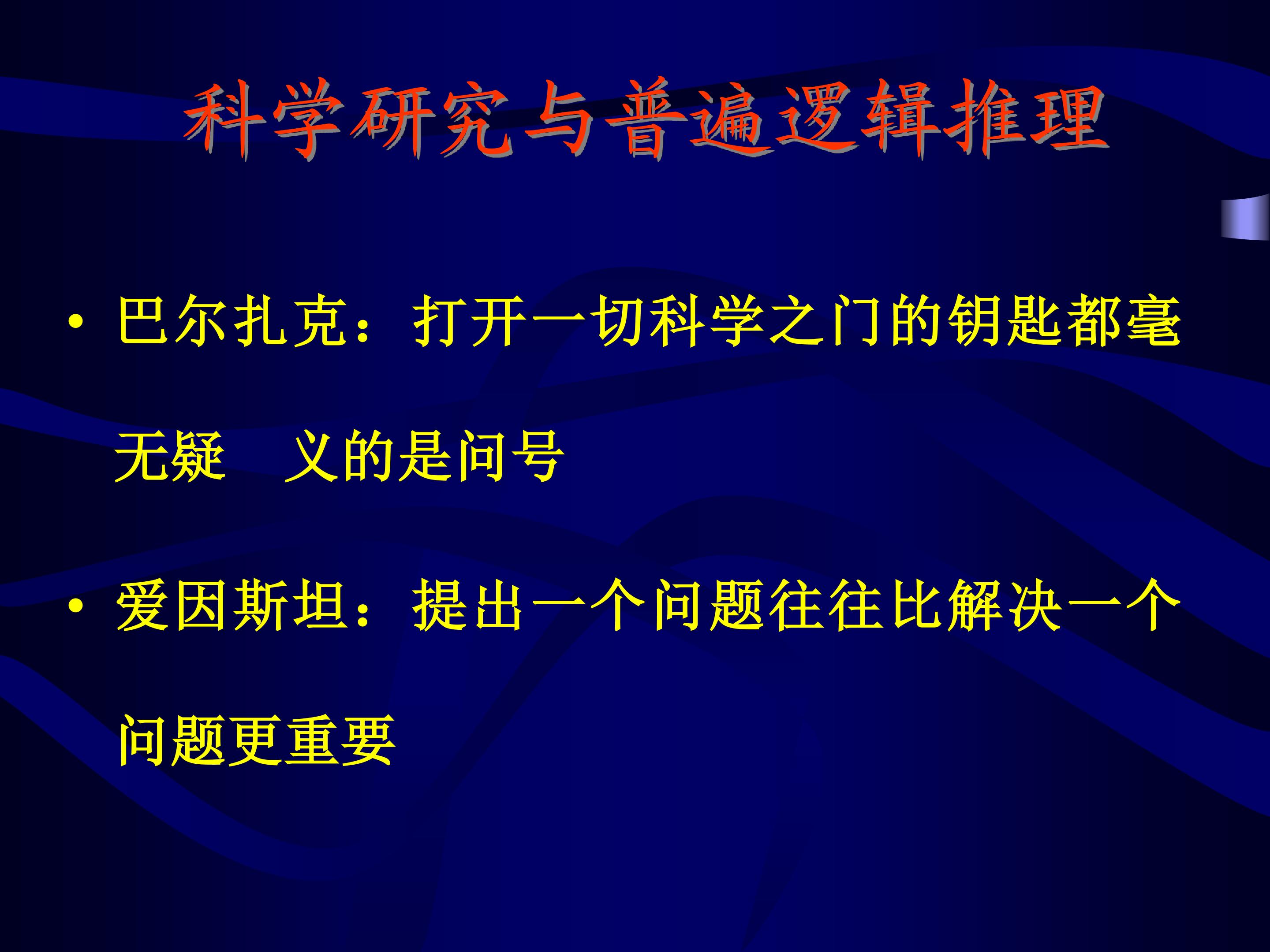 科学研究与普遍逻辑推理

• 巴尔扎克：打开一切科学之门的钥匙都毫无疑　义的是问号

• 爱因斯坦：提出一个问题往往比解决一个问题更重要